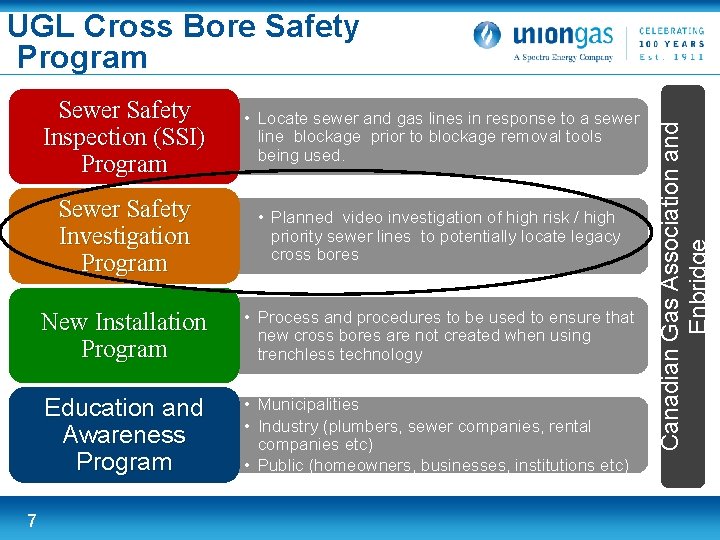 UGL Cross Bore Safety Program

uniongas
A Spectra Energy Company

CELEBRATING
100 YEARS
Est. 1911

Sewer Safety Inspection (SSI) Program

• Locate sewer and gas lines in response to a sewer line blockage prior to blockage removal tools being used.

Sewer Safety Investigation Program

• Planned video investigation of high risk / high priority sewer lines to potentially locate legacy cross bores

New Installation Program

• Process and procedures to be used to ensure that new cross bores are not created when using trenchless technology

Education and Awareness Program

• Municipalities
• Industry (plumbers, sewer companies, rental companies etc)
• Public (homeowners, businesses, institutions etc)

Canadian Gas Association and Enbridge

7